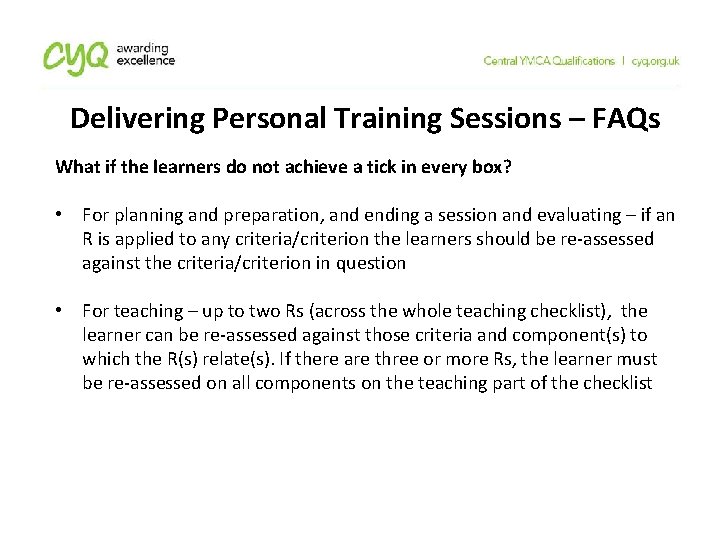 cyq awarding excellence

Central YMCA Qualifications | cyq.org.uk

Delivering Personal Training Sessions – FAQs

What if the learners do not achieve a tick in every box?

• For planning and preparation, and ending a session and evaluating – if an R is applied to any criteria/criterion the learners should be re-assessed against the criteria/criterion in question

• For teaching – up to two Rs (across the whole teaching checklist), the learner can be re-assessed against those criteria and component(s) to which the R(s) relate(s). If there are three or more Rs, the learner must be re-assessed on all components on the teaching part of the checklist